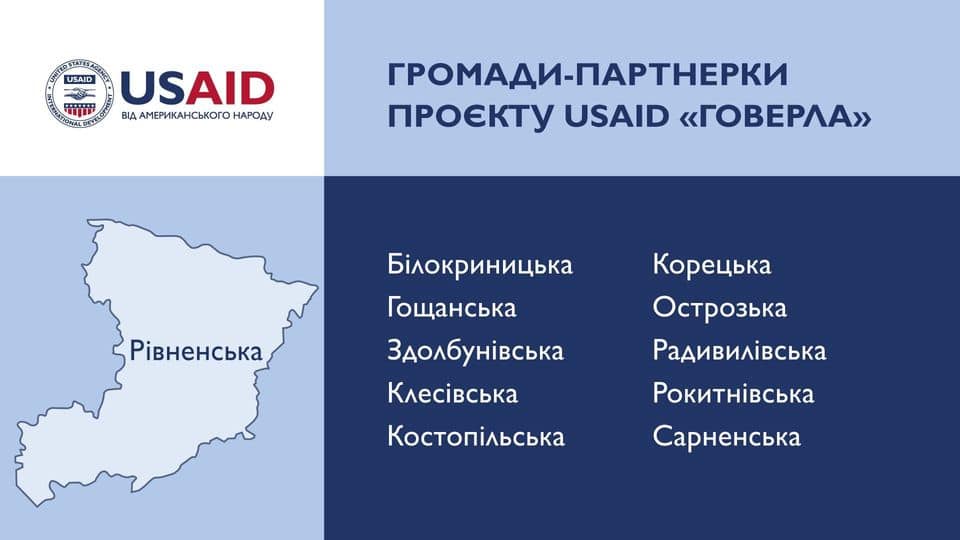 UNITED STATES AGENCY INTERNATIONAL DEVELOPMENT USAID
USAID
ВІД АМЕРИКАНСЬКОГО НАРОДУ

ГРОМАДИ-ПАРТНЕРКИ ПРОЄКТУ USAID «ГОВЕРЛА»

Рівненська

Білокриницька
Гощанська
Здолбунівська
Клесівська
Костопільська

Корецька
Острозька
Радивилівська
Рокитнівська
Сарненська